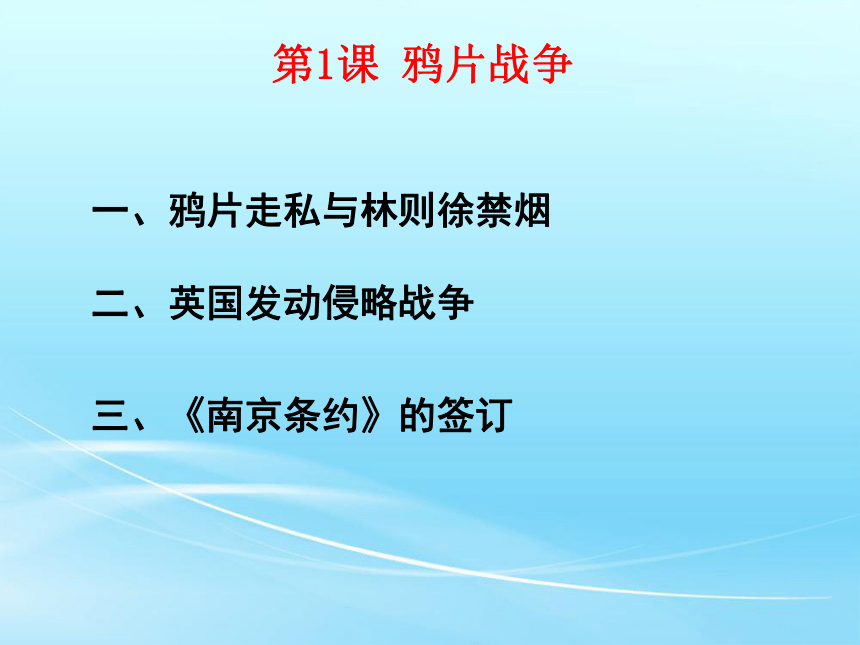 第1课 鸦片战争

一、鸦片走私与林则徐禁烟

二、英国发动侵略战争

三、《南京条约》的签订